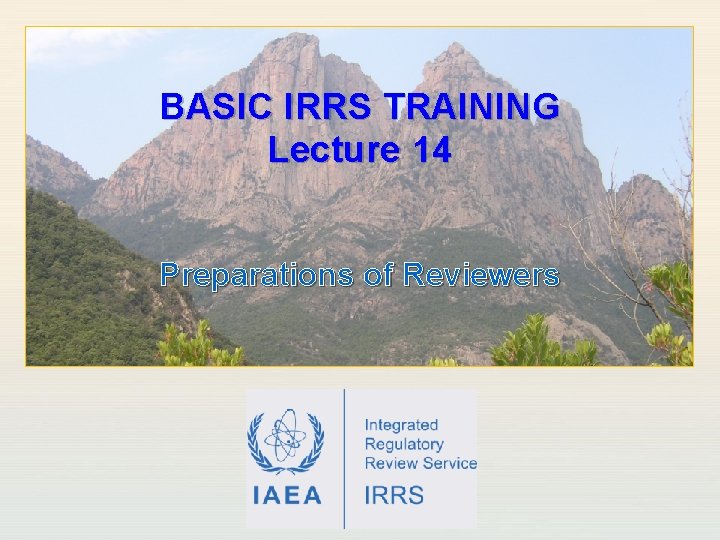 BASIC IRRS TRAINING
Lecture 14

Preparations of Reviewers

IAEA

Integrated Regulatory Review Service

IRRS